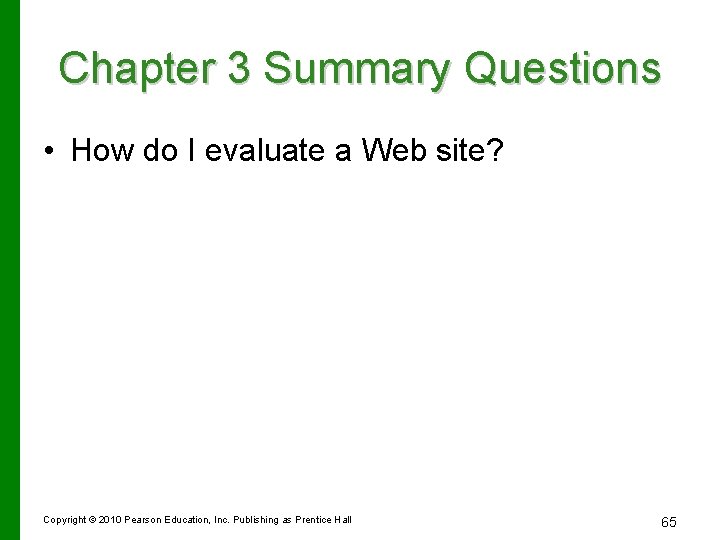 Chapter 3 Summary Questions

• How do I evaluate a Web site?

Copyright © 2010 Pearson Education, Inc. Publishing as Prentice Hall

65